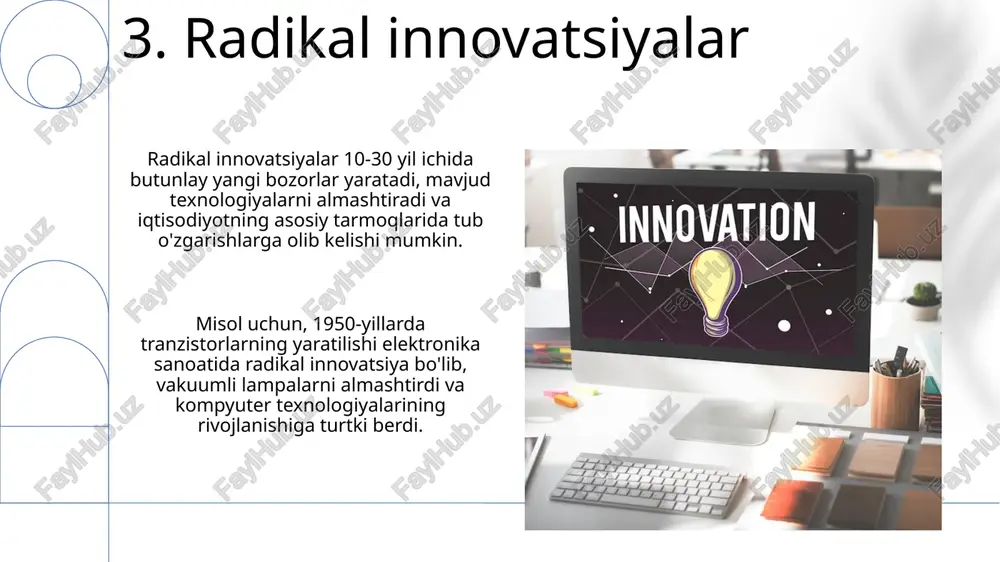 3. Radikal innovatsiyalar

Radikal innovatsiyalar 10-30 yil ichida butunlay yangi bozorlar yaratadi, mavjud texnologiyalarni almashtiradi va iqtisodiyotning asosiy tarmoqlarida tub o'zgarishlarga olib kelishi mumkin.

Misol uchun, 1950-yillarda tranzistorlarning yaratilishi elektronika sanoatida radikal innovatsiya bo'lib, vakuumli lampalarni almashtirdi va kompyuter texnologiyalarining rivojlanishiga turtki berdi.

INNOVATION

FaylHub.uz